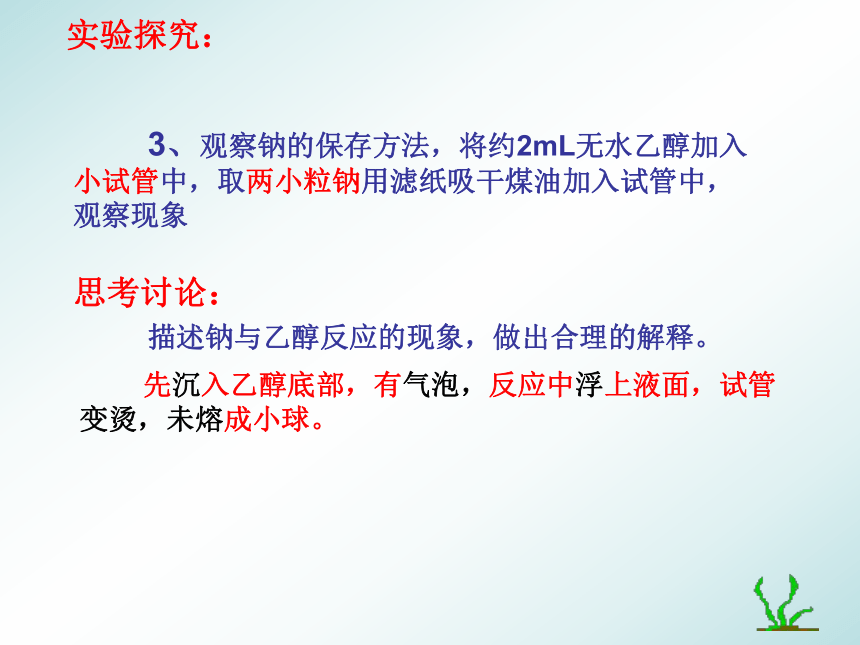 实验探究：

3、观察钠的保存方法，将约2mL无水乙醇加入小试管中，取两小粒钠用滤纸吸干煤油加入试管中，观察现象

思考讨论：

描述钠与乙醇反应的现象，做出合理的解释。

先沉入乙醇底部，有气泡，反应中浮上液面，试管变烫，未熔成小球。